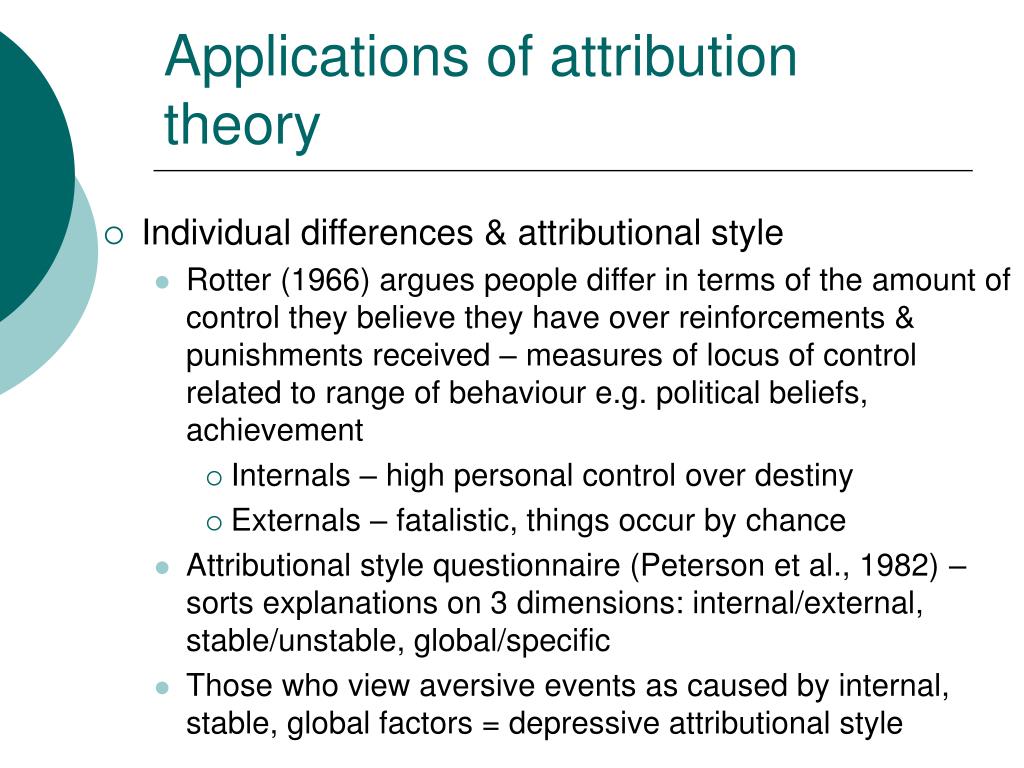 Applications of attribution theory

Individual differences & attributional style

Rotter (1966) argues people differ in terms of the amount of control they believe they have over reinforcements & punishments received – measures of locus of control related to range of behaviour e.g. political beliefs, achievement

Internals – high personal control over destiny

Externals – fatalistic, things occur by chance

Attributional style questionnaire (Peterson et al., 1982) – sorts explanations on 3 dimensions: internal/external, stable/unstable, global/specific

Those who view aversive events as caused by internal, stable, global factors = depressive attributional style